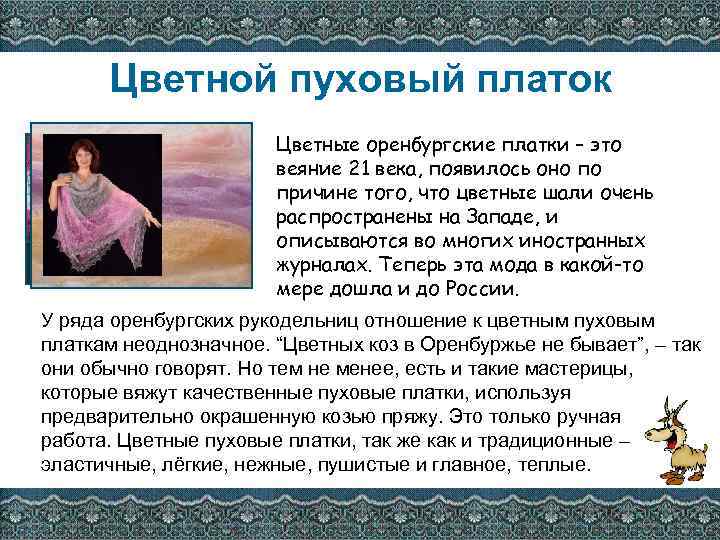 Цветной пуховый платок

Цветные оренбургские платки – это веяние 21 века, появилось оно по причине того, что цветные шали очень распространены на Западе, и описываются во многих иностранных журналах. Теперь эта мода в какой-то мере дошла и до России.

У ряда оренбургских рукодельниц отношение к цветным пуховым платкам неоднозначное. “Цветных коз в Оренбуржье не бывает”, – так они обычно говорят. Но тем не менее, есть и такие мастерицы, которые вяжут качественные пуховые платки, используя предварительно окрашенную козью пряжу. Это только ручная работа. Цветные пуховые платки, так же как и традиционные – эластичные, лёгкие, нежные, пушистые и главное, теплые.